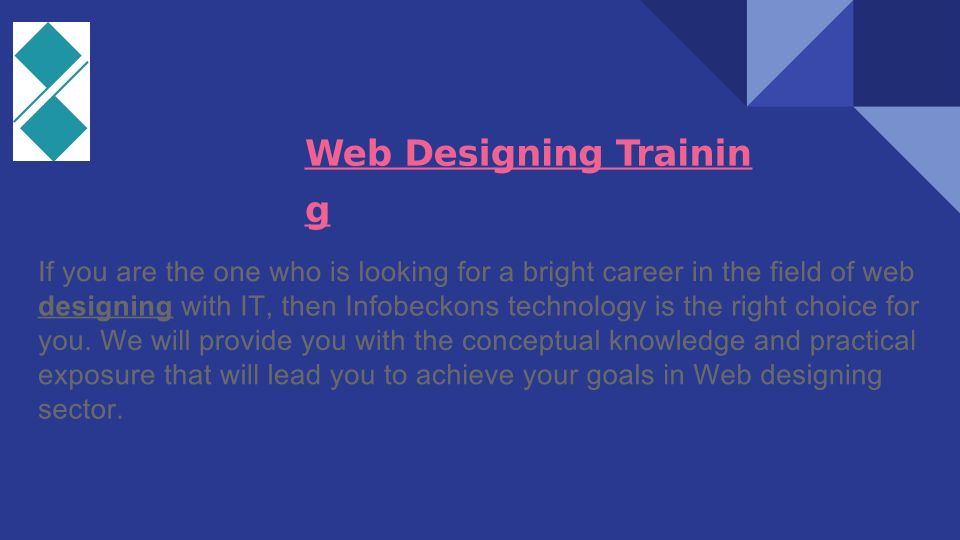 Web Designing Training

If you are the one who is looking for a bright career in the field of web designing with IT, then Infobeckons technology is the right choice for you. We will provide you with the conceptual knowledge and practical exposure that will lead you to achieve your goals in Web designing sector.